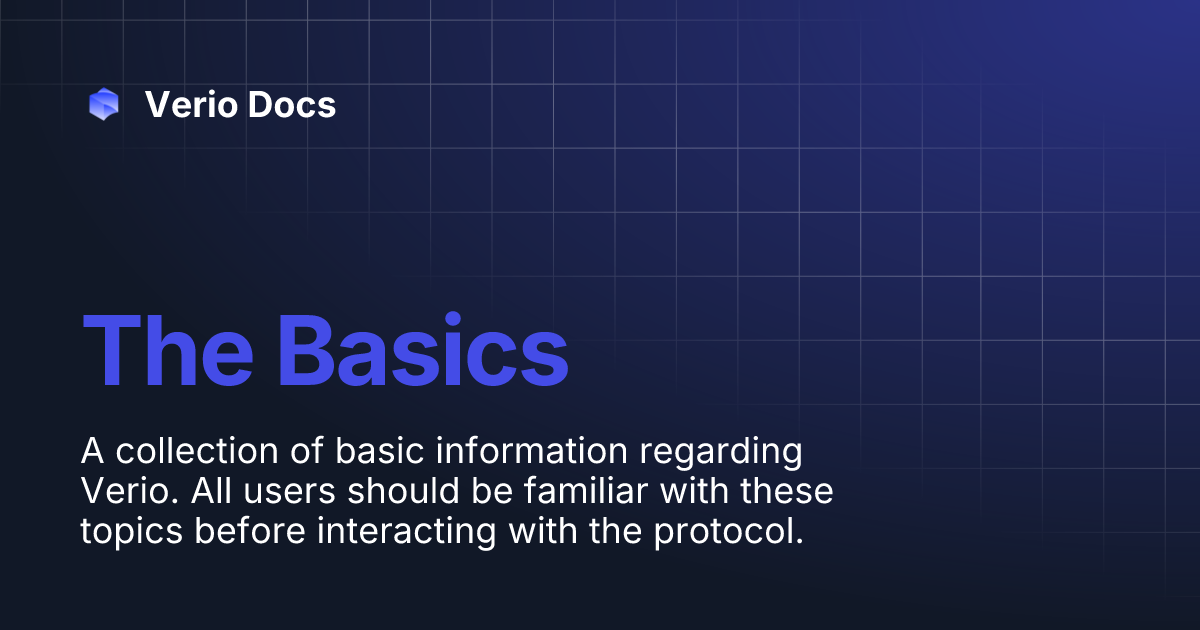 Verio Docs

The Basics

A collection of basic information regarding Verio. All users should be familiar with these topics before interacting with the protocol.